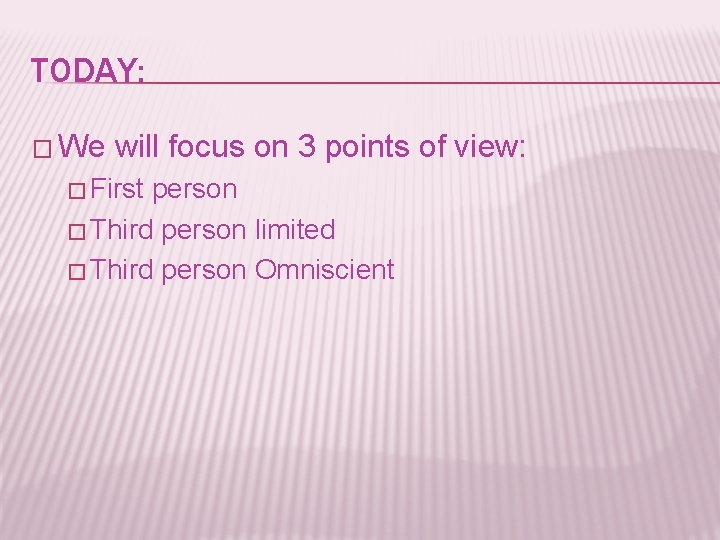 TODAY:

□ We will focus on 3 points of view:

□ First person
□ Third person limited
□ Third person Omniscient